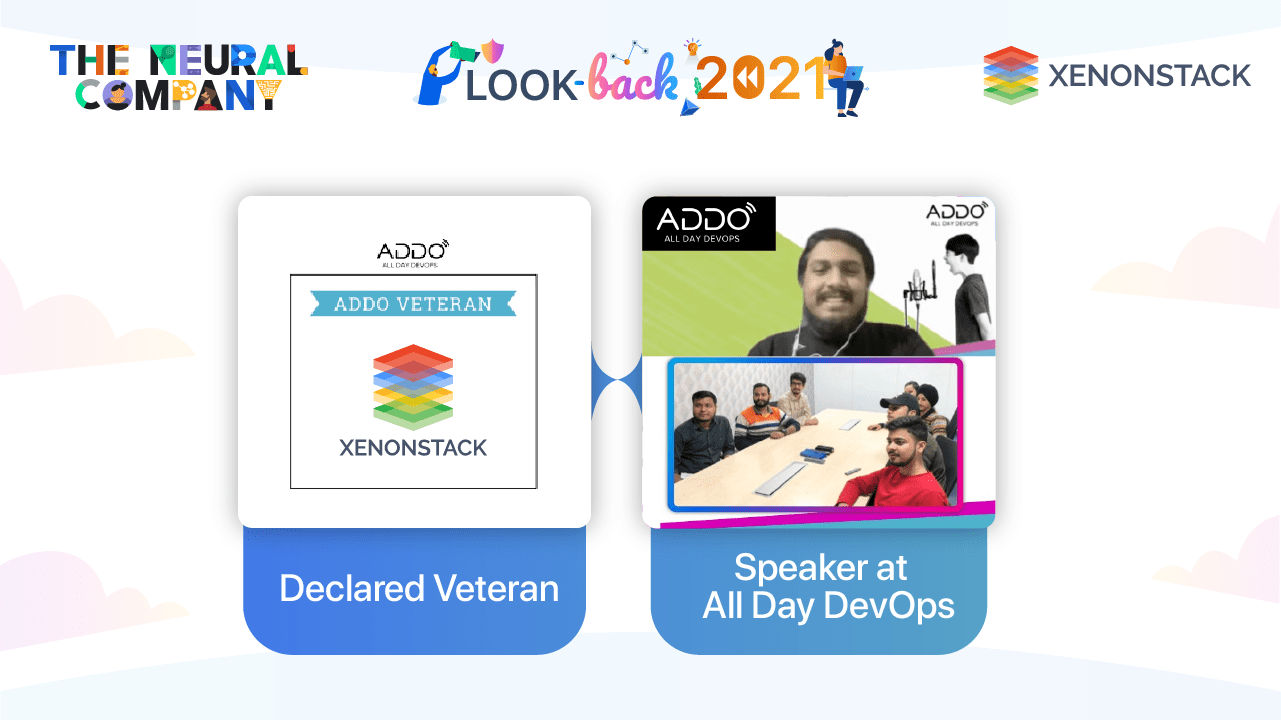 THE NEURAL COMPANY

LOOK-back 2021

XENONSTACK

ADDO
ALL DAY DEVOPS

ADDO VETERAN

XENONSTACK

Declared Veteran

ADDO
ALL DAY DEVOPS

ADDO
ALL DAY DEVOPS

Speaker at All Day DevOps